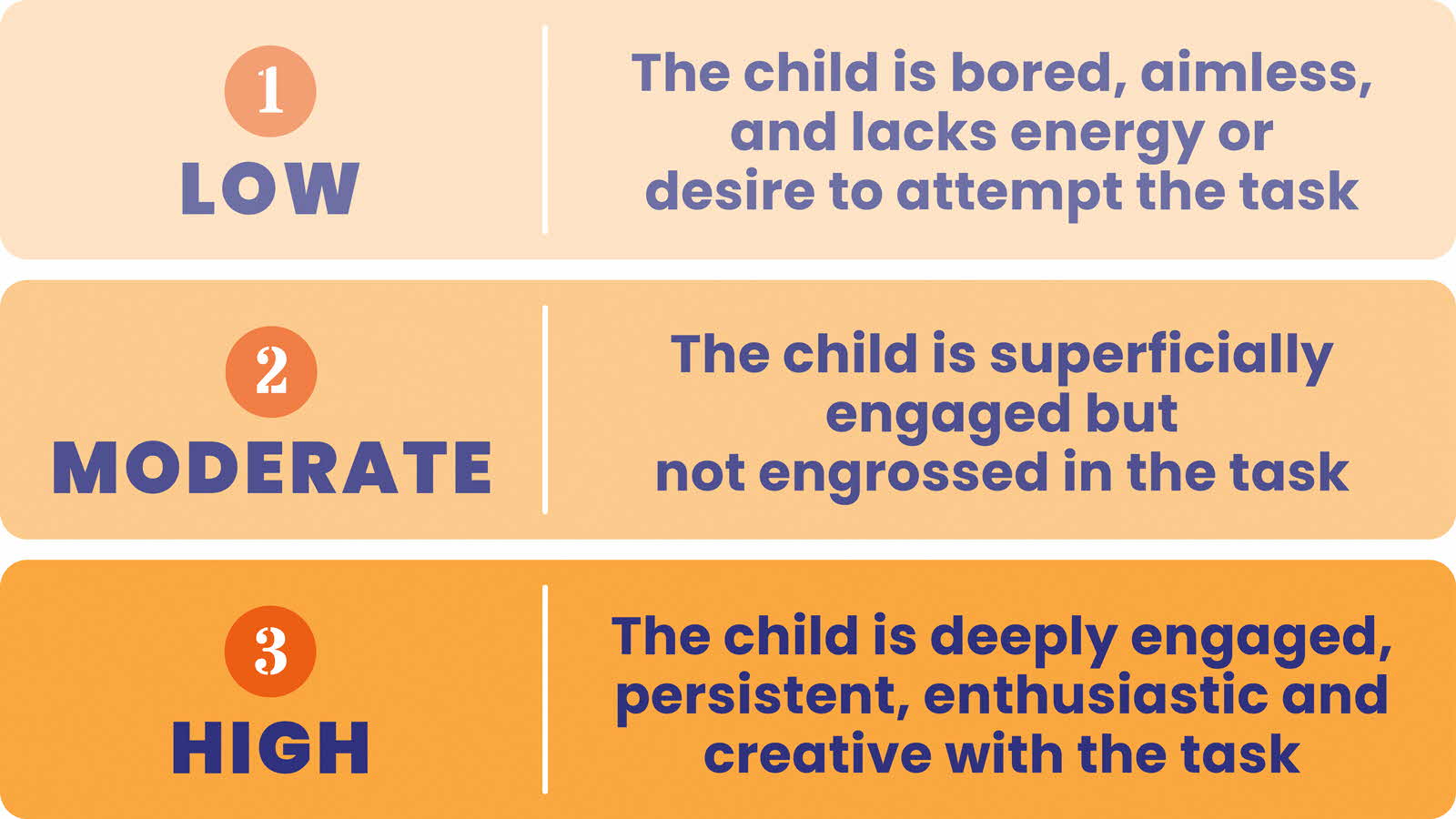 1
LOW

The child is bored, aimless, and lacks energy or desire to attempt the task

2
MODERATE

The child is superficially engaged but not engrossed in the task

3
HIGH

The child is deeply engaged, persistent, enthusiastic and creative with the task